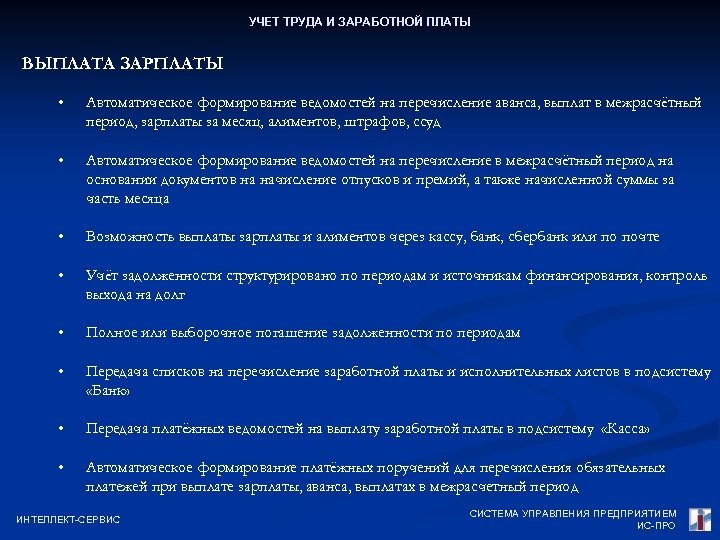 УЧЕТ ТРУДА И ЗАРАБОТНОЙ ПЛАТЫ

ВЫПЛАТА ЗАРПЛАТЫ

• Автоматическое формирование ведомостей на перечисление аванса, выплат в межрасчётный период, зарплаты за месяц, алиментов, штрафов, ссуд

• Автоматическое формирование ведомостей на перечисление в межрасчётный период на основании документов на начисление отпусков и премий, а также начисленной суммы за часть месяца

• Возможность выплаты зарплаты и алиментов через кассу, банк, сбербанк или по почте

• Учёт задолженности структурировано по периодам и источникам финансирования, контроль выхода на долг

• Полное или выборочное погашение задолженности по периодам

• Передача списков на перечисление заработной платы и исполнительных листов в подсистему «Банк»

• Передача платёжных ведомостей на выплату заработной платы в подсистему «Касса»

• Автоматическое формирование платёжных поручений для перечисления обязательных платежей при выплате зарплаты, аванса, выплатах в межрасчетный период

ИНТЕЛЛЕКТ-СЕРВИС

СИСТЕМА УПРАВЛЕНИЯ ПРЕДПРИЯТИЕМ ИС-ПРО